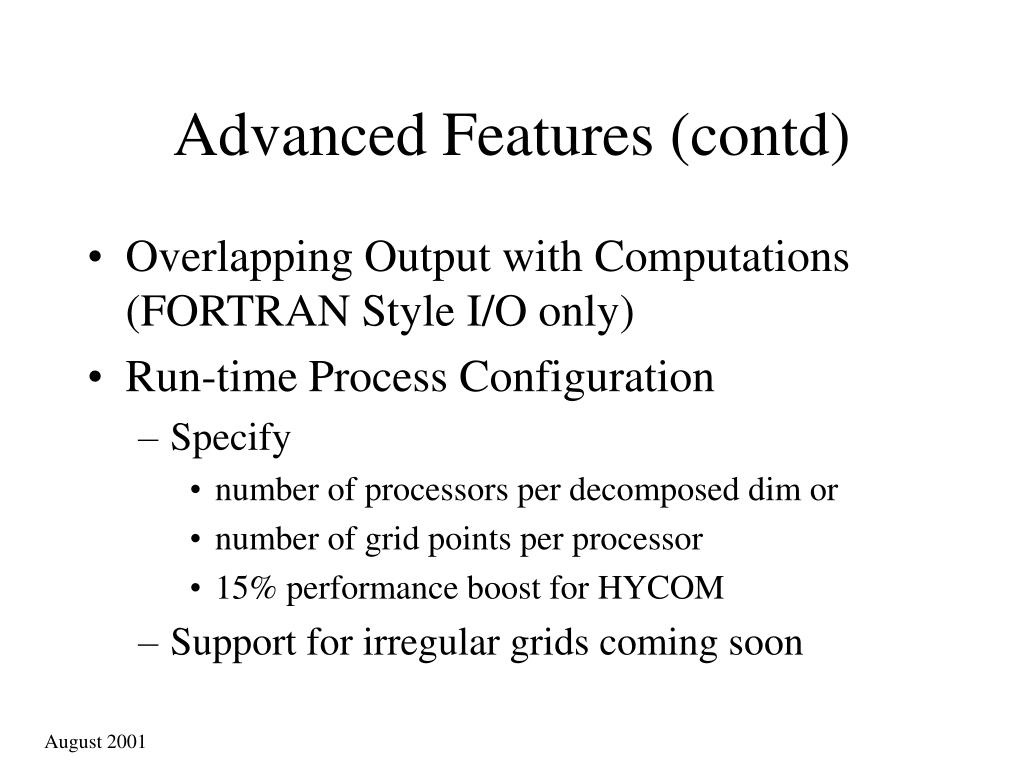 Advanced Features (contd)

• Overlapping Output with Computations (FORTRAN Style I/O only)
• Run-time Process Configuration
– Specify
• number of processors per decomposed dim or
• number of grid points per processor
• 15% performance boost for HYCOM
– Support for irregular grids coming soon

August 2001